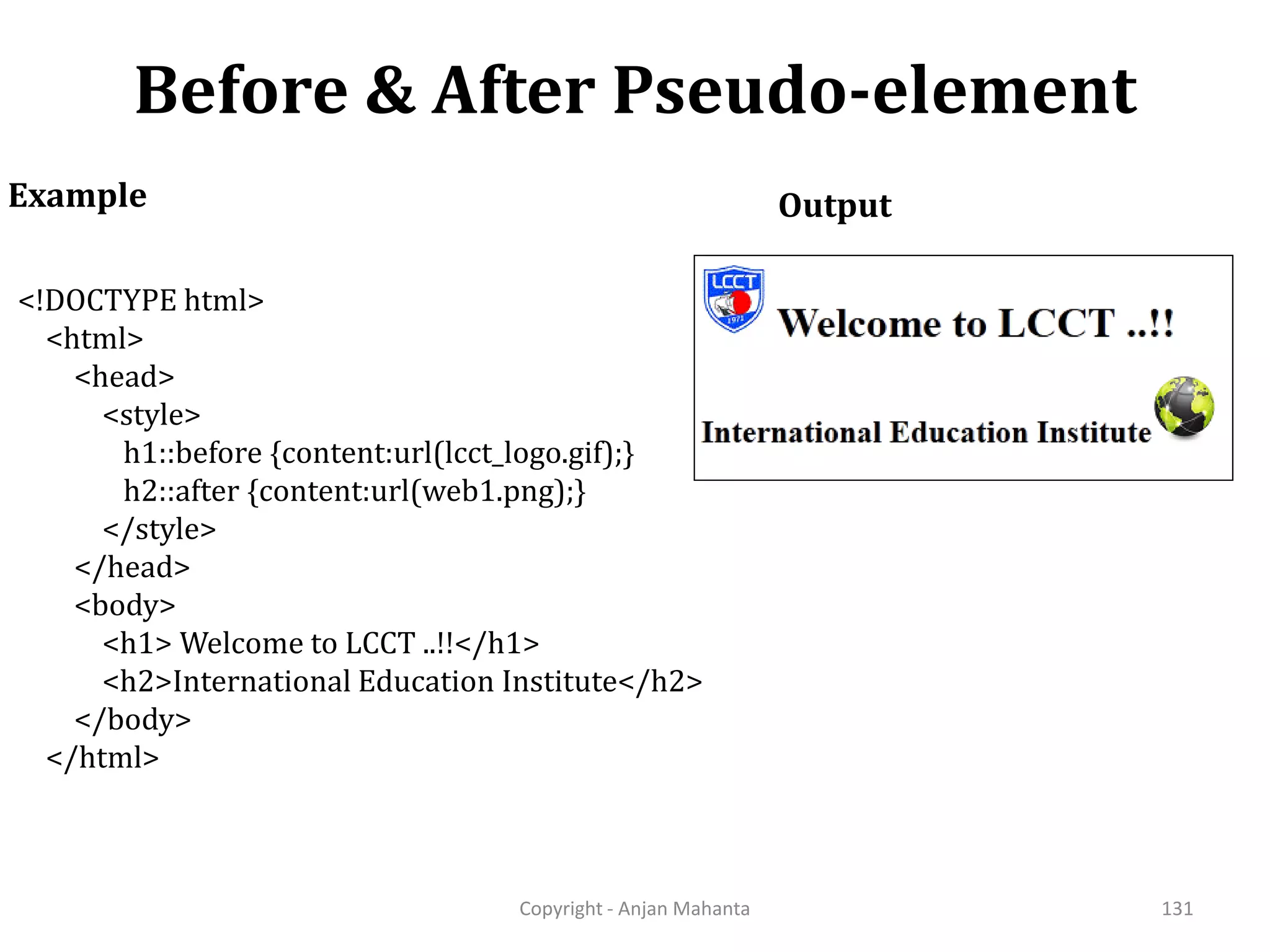 Before & After Pseudo-element

Example

<!DOCTYPE html>
<html>
<head>
<style>
h1::before {content:url(lcct_logo.gif);}
h2::after {content:url(web1.png);}
</style>
</head>
<body>
<h1> Welcome to LCCT ..!!</h1>
<h2>International Education Institute</h2>
</body>
</html>

Output

LCCT
1971
Welcome to LCCT ..!!
International Education Institute

Copyright - Anjan Mahanta

131